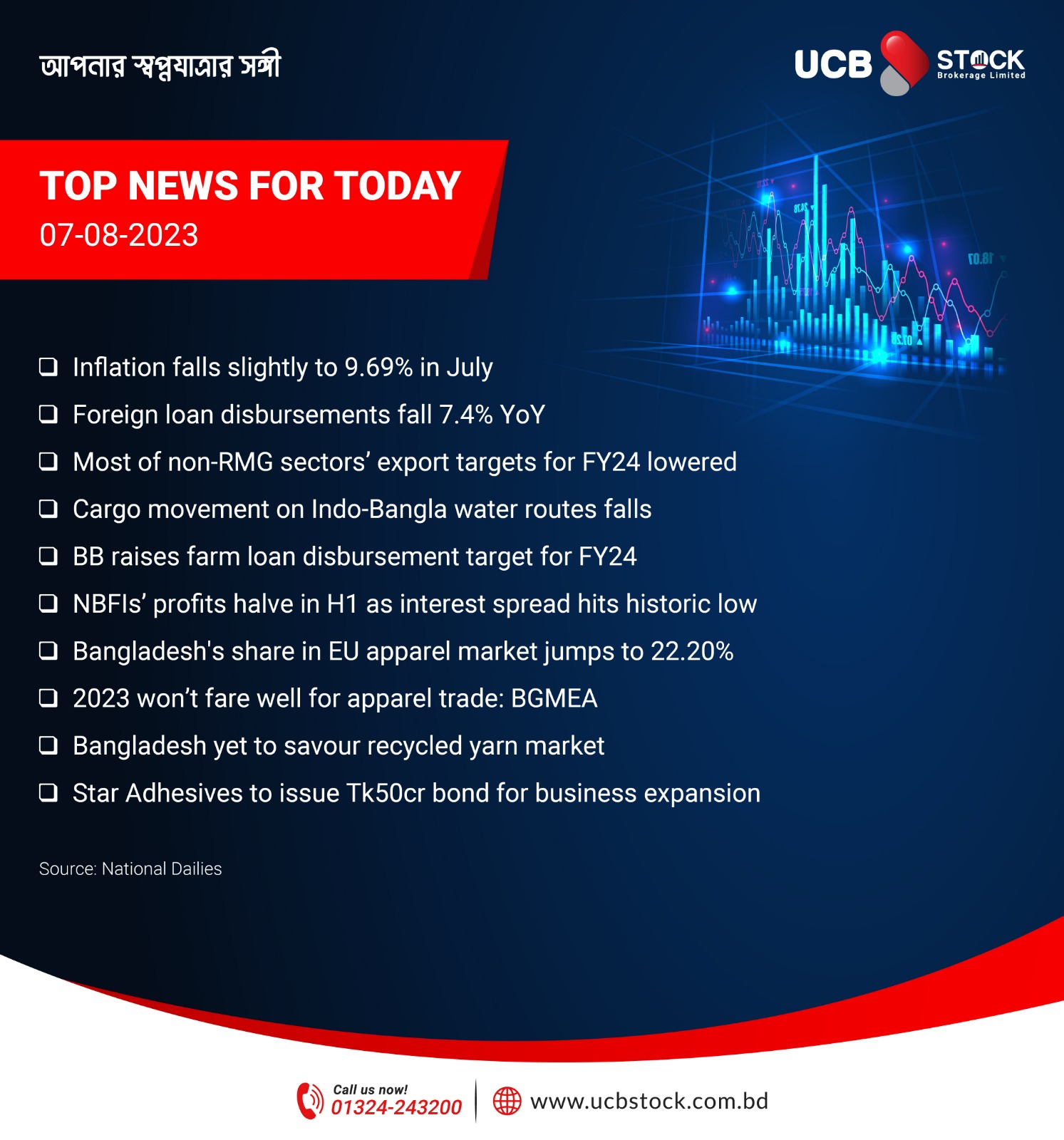 আপনার স্বপ্নযাত্রার সঙ্গী

UCB STOCK Brokerage Limited

TOP NEWS FOR TODAY
07-08-2023

❑ Inflation falls slightly to 9.69% in July
❑ Foreign loan disbursements fall 7.4% YoY
❑ Most of non-RMG sectors' export targets for FY24 lowered
❑ Cargo movement on Indo-Bangla water routes falls
❑ BB raises farm loan disbursement target for FY24
❑ NBFIs' profits halve in H1 as interest spread hits historic low
❑ Bangladesh's share in EU apparel market jumps to 22.20%
❑ 2023 won't fare well for apparel trade: BGMEA
❑ Bangladesh yet to savour recycled yarn market
❑ Star Adhesives to issue Tk50cr bond for business expansion

Source: National Dailies

Call us now!
01324-243200

www.ucbstock.com.bd